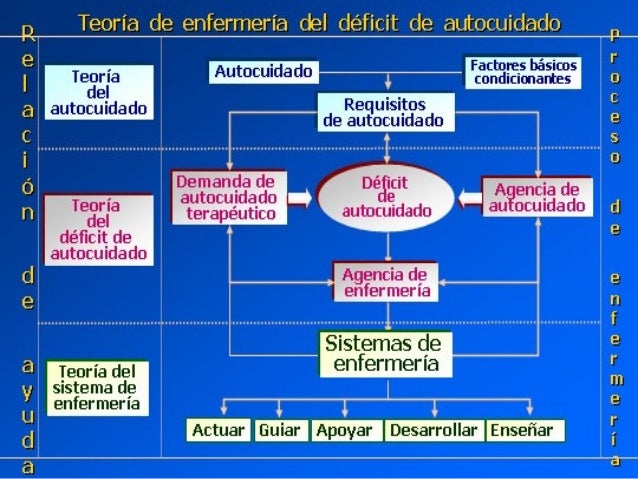 Teoría de enfermería del déficit de autocuidado

Relación de ayuda

Teoría del autocuidado

Teoría del déficit de autocuidado

Teoría del sistema de enfermería

Autocuidado

Factores básicos condicionantes

Requisitos de autocuidado

Demanda de autocuidado terapéutico

Déficit de autocuidado

Agencia de autocuidado

Agencia de enfermería

Sistemas de enfermería

Actuar

Guiar

Apoyar

Desarrollar

Enseñar

Proceso de enfermería